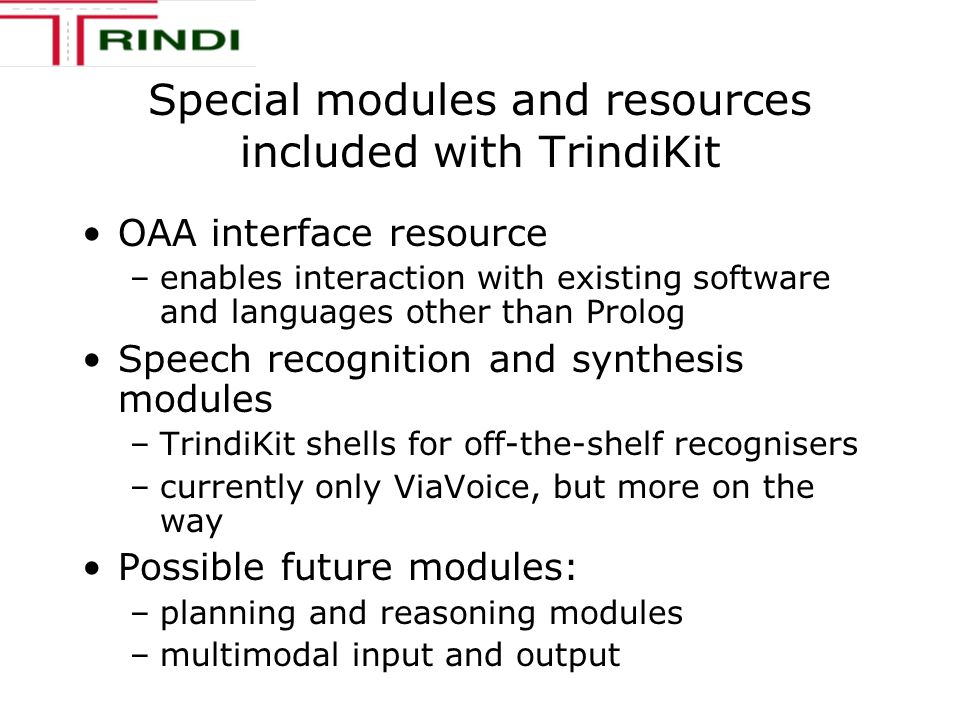 TRINDI

Special modules and resources included with TrindiKit

• OAA interface resource
– enables interaction with existing software and languages other than Prolog
• Speech recognition and synthesis modules
– TrindiKit shells for off-the-shelf recognisers
– currently only ViaVoice, but more on the way
• Possible future modules:
– planning and reasoning modules
– multimodal input and output